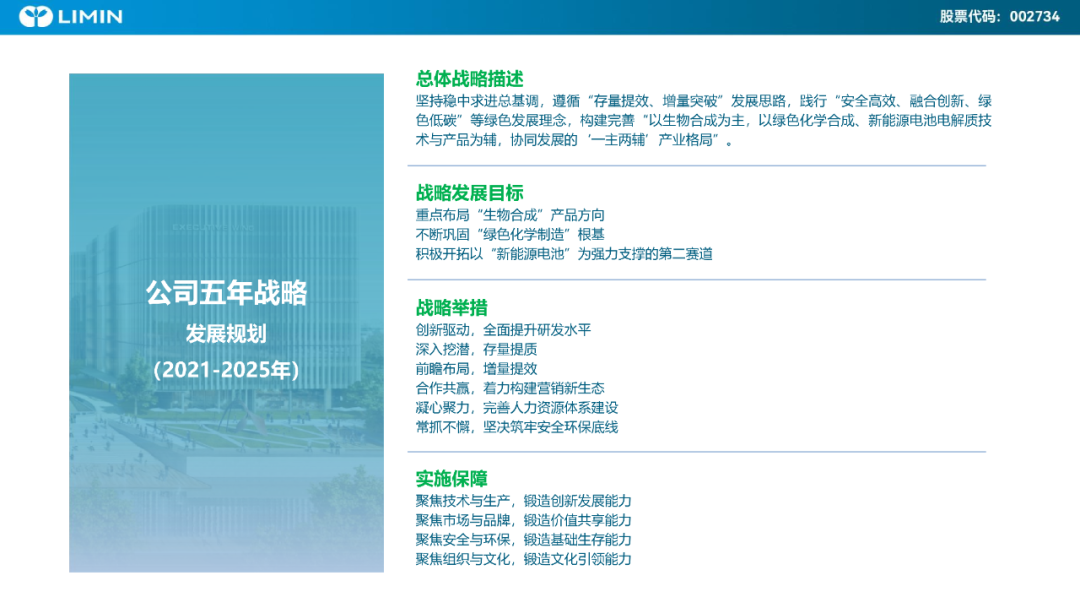 LIMIN

股票代码：002734

公司五年战略

发展规划

（2021-2025年）

总体战略描述

坚持稳中求进总基调，遵循“存量提效、增量突破”发展思路，践行“安全高效、融合创新、绿色低碳”等绿色发展理念，构建完善“以生物合成为主，以绿色化学合成、新能源电池电解质技术与产品为辅，协同发展的‘一主两辅’产业格局”。

战略发展目标

重点布局“生物合成”产品方向
不断巩固“绿色化学制造”根基
积极开拓以“新能源电池”为强力支撑的第二赛道

战略举措

创新驱动，全面提升研发水平
深入挖潜，存量提质
前瞻布局，增量提效
合作共赢，着力构建营销新生态
凝心聚力，完善人力资源体系建设
常抓不懈，坚决筑牢安全环保底线

实施保障

聚焦技术与生产，锻造创新发展能力
聚焦市场与品牌，锻造价值共享能力
聚焦安全与环保，锻造基础生存能力
聚焦组织与文化，锻造文化引领能力